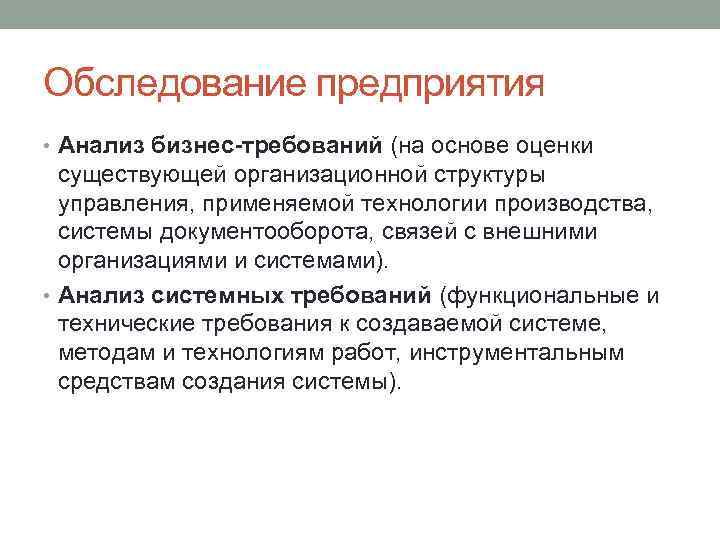 Обследование предприятия

• Анализ бизнес-требований (на основе оценки существующей организационной структуры управления, применяемой технологии производства, системы документооборота, связей с внешними организациями и системами).

• Анализ системных требований (функциональные и технические требования к создаваемой системе, методам и технологиям работ, инструментальным средствам создания системы).